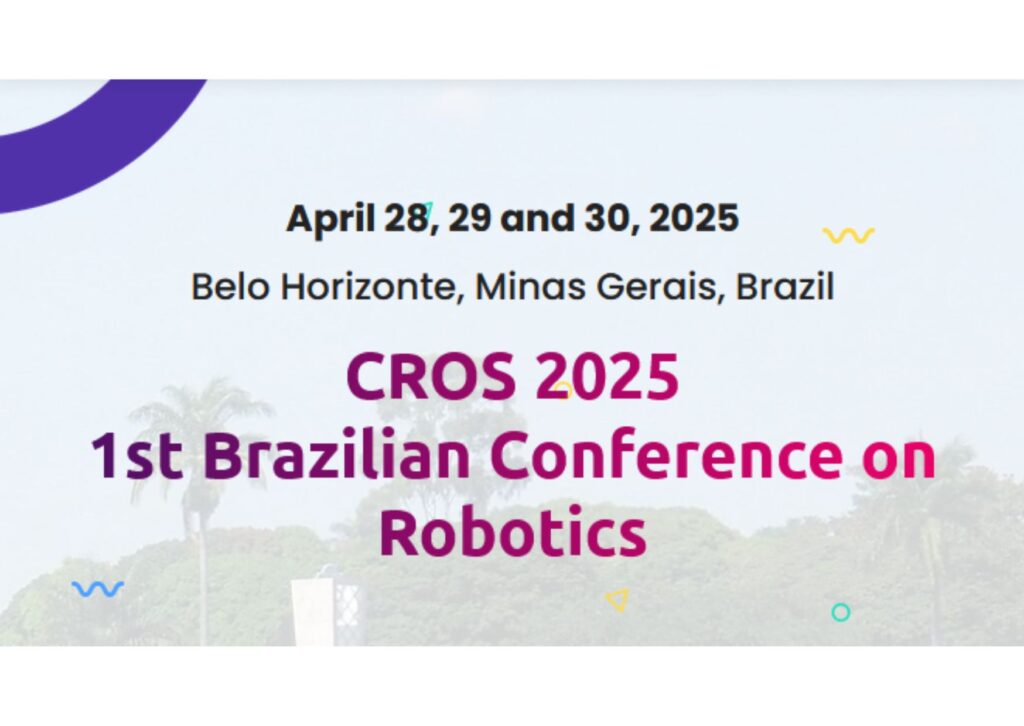 April 28, 29 and 30, 2025

Belo Horizonte, Minas Gerais, Brazil

CROS 2025
1st Brazilian Conference on Robotics